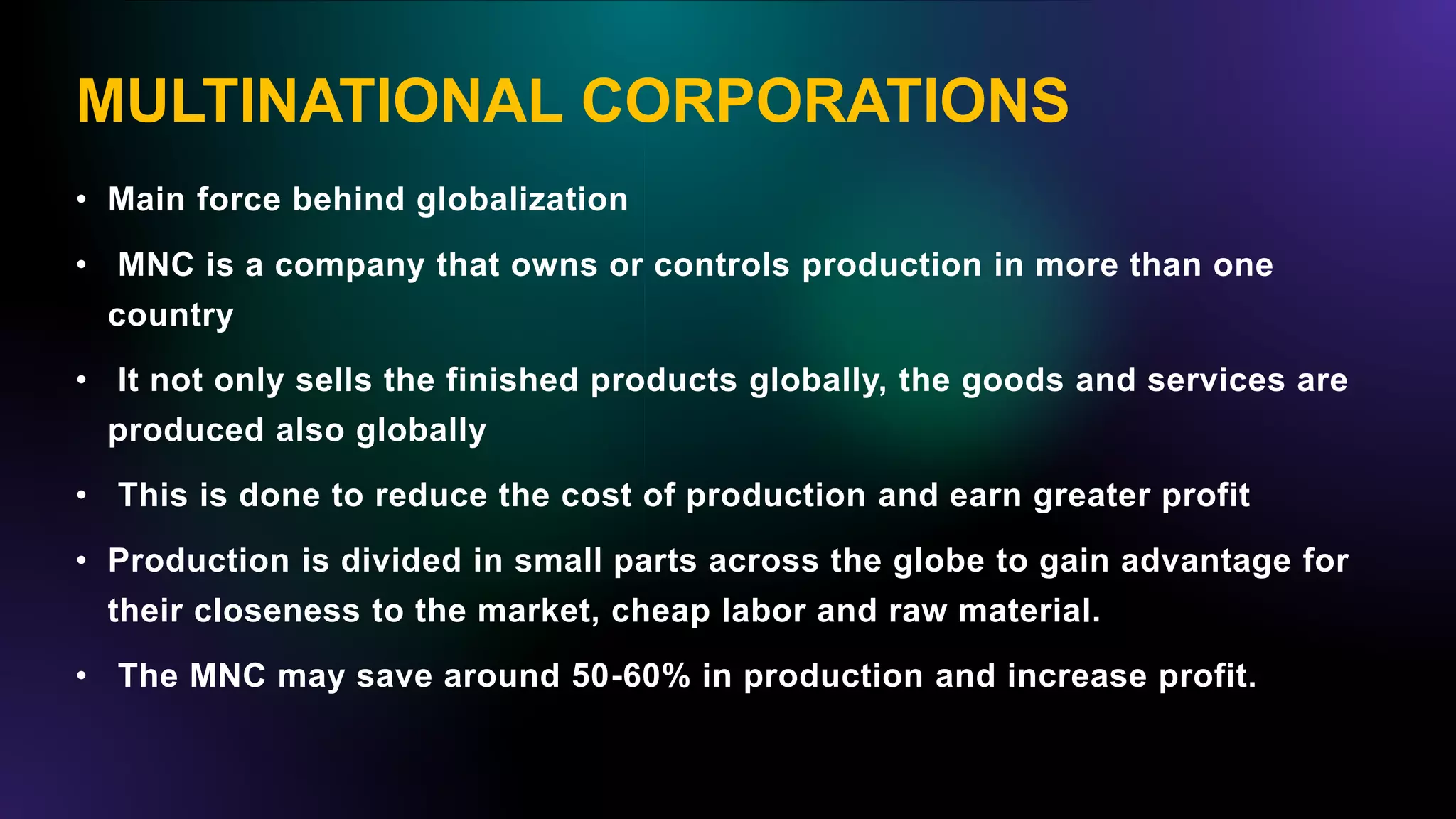 MULTINATIONAL CORPORATIONS

• Main force behind globalization

• MNC is a company that owns or controls production in more than one country

• It not only sells the finished products globally, the goods and services are produced also globally

• This is done to reduce the cost of production and earn greater profit

• Production is divided in small parts across the globe to gain advantage for their closeness to the market, cheap labor and raw material.

• The MNC may save around 50-60% in production and increase profit.